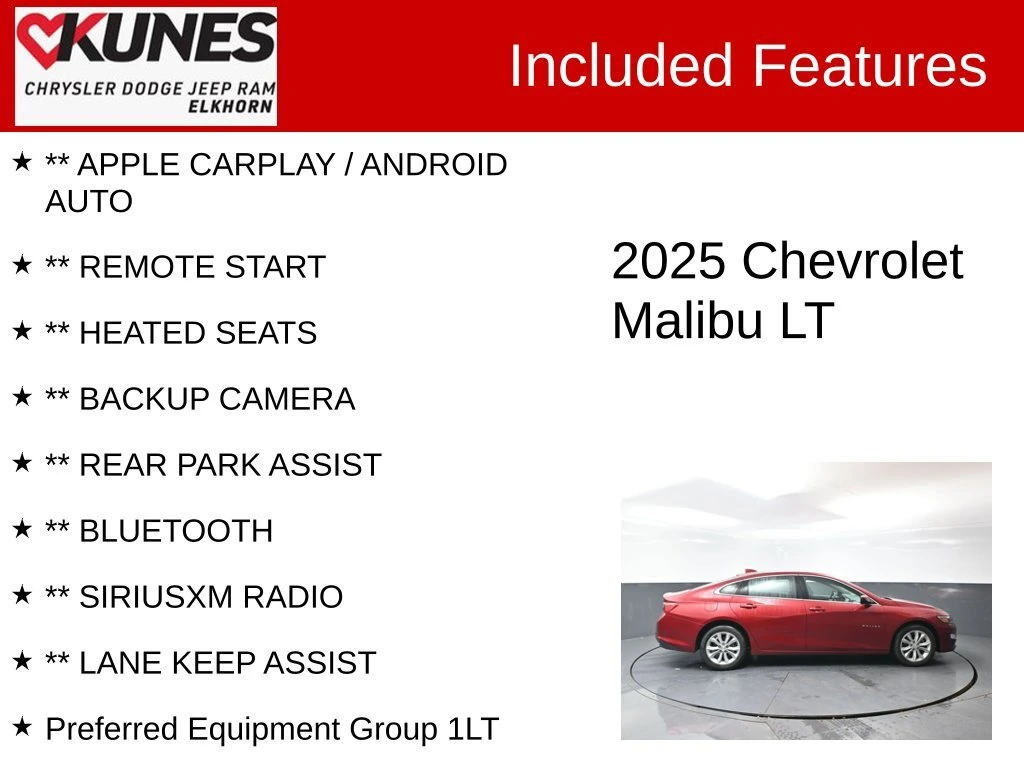 KUNES
CHRYSLER DODGE JEEP RAM
ELKHORN

Included Features

★ ** APPLE CARPLAY / ANDROID AUTO

★ ** REMOTE START

★ ** HEATED SEATS

★ ** BACKUP CAMERA

★ ** REAR PARK ASSIST

★ ** BLUETOOTH

★ ** SIRIUSXM RADIO

★ ** LANE KEEP ASSIST

★ Preferred Equipment Group 1LT

2025 Chevrolet Malibu LT